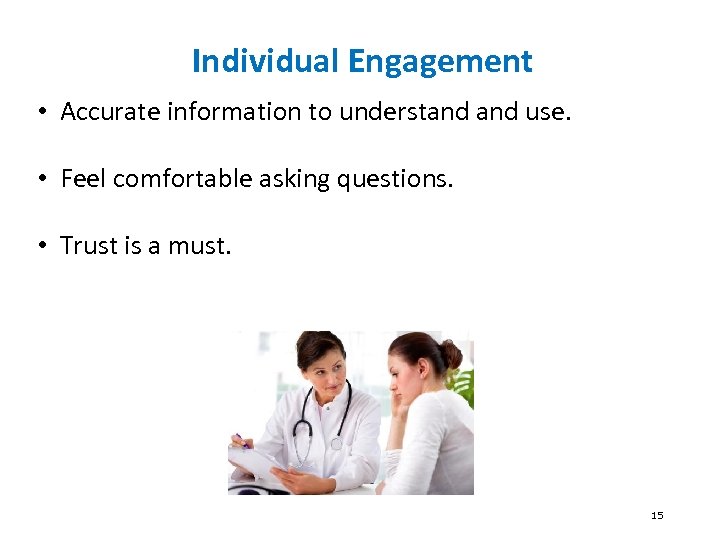 Individual Engagement

• Accurate information to understand and use.

• Feel comfortable asking questions.

• Trust is a must.

15